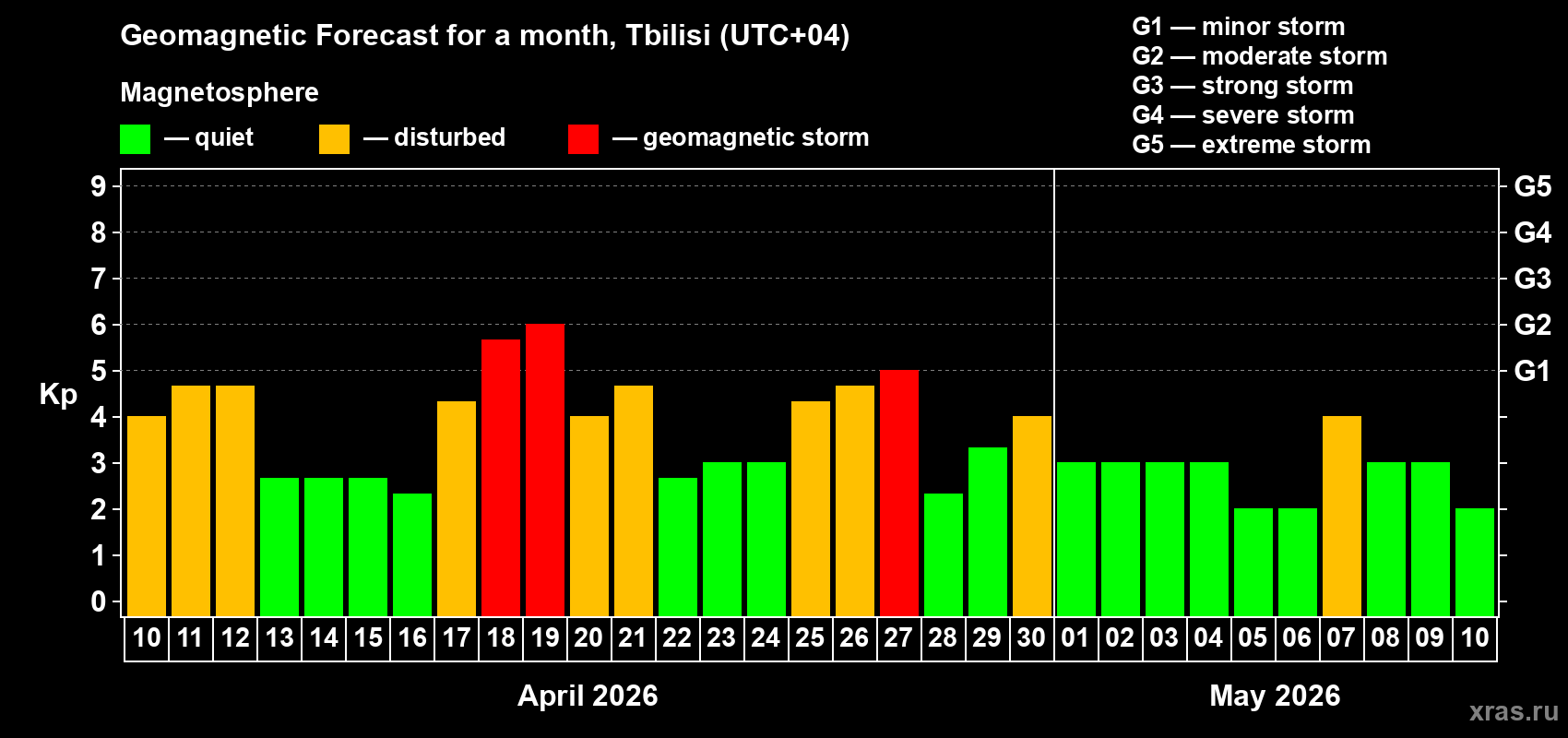 Geomagnetic Forecast for a month, Tbilisi (UTC+04)

Magnetosphere

— quiet — disturbed — geomagnetic storm

G1 — minor storm
G2 — moderate storm
G3 — strong storm
G4 — severe storm
G5 — extreme storm

Kp

9
8
7
6
5
4
3
2
1
0

G5
G4
G3
G2
G1

10 11 12 13 14 15 16 17 18 19 20 21 22 23 24 25 26 27 28 29 30 01 02 03 04 05 06 07 08 09 10

April 2026

May 2026

xras.ru